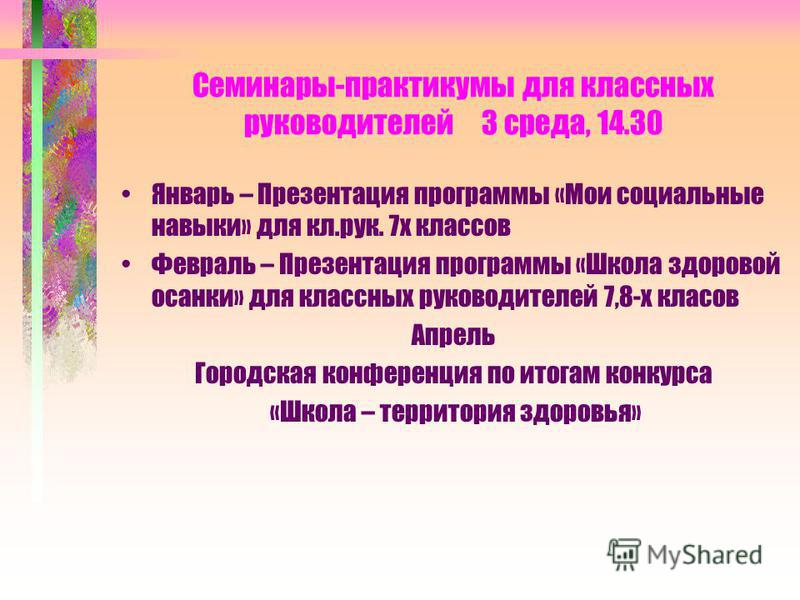 Семинары-практикумы для классных руководителей 3 среда, 14.30

• Январь – Презентация программы «Мои социальные навыки» для кл.рук. 7х классов

• Февраль – Презентация программы «Школа здоровой осанки» для классных руководителей 7,8-х класов

Апрель

Городская конференция по итогам конкурса

«Школа – территория здоровья»

MyShared